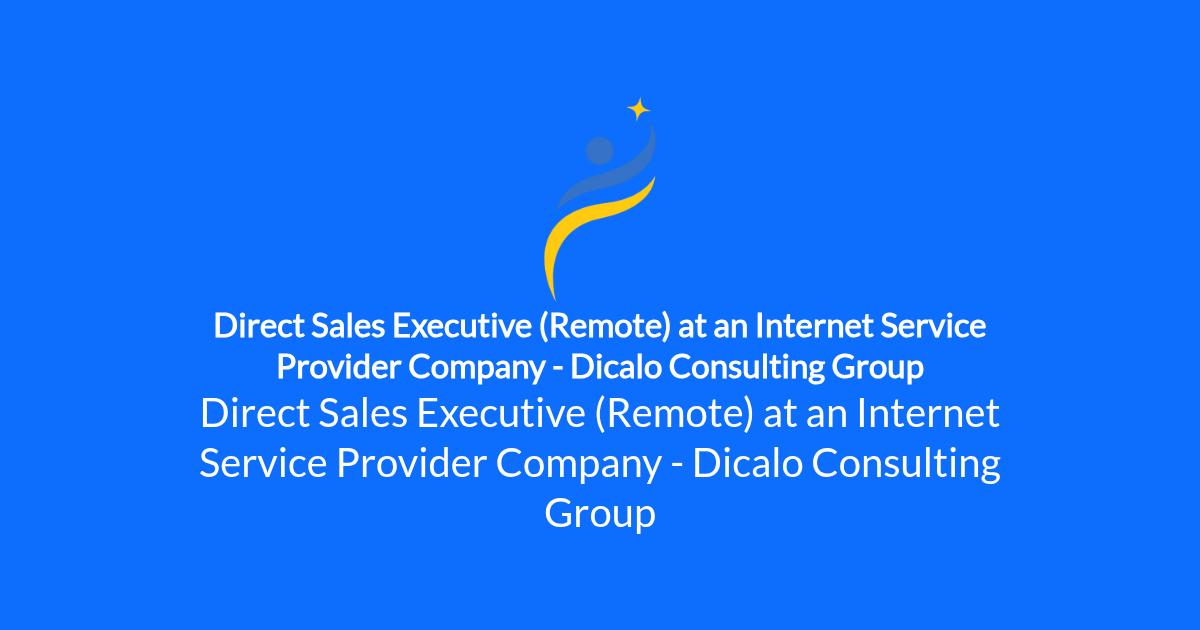 Direct Sales Executive (Remote) at an Internet Service Provider Company - Dicalo Consulting Group

Direct Sales Executive (Remote) at an Internet Service Provider Company - Dicalo Consulting Group